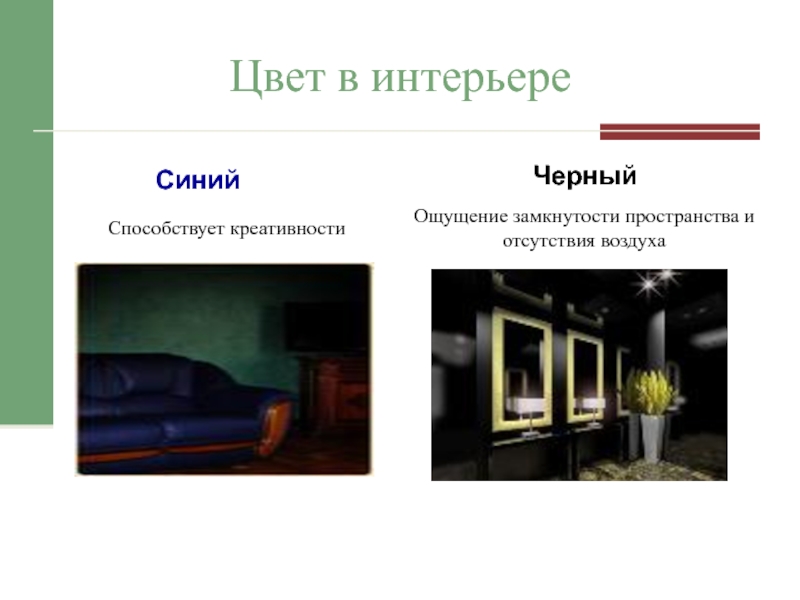 Цвет в интерьере

Синий

Способствует креативности

Черный

Ощущение замкнутости пространства и отсутствия воздуха